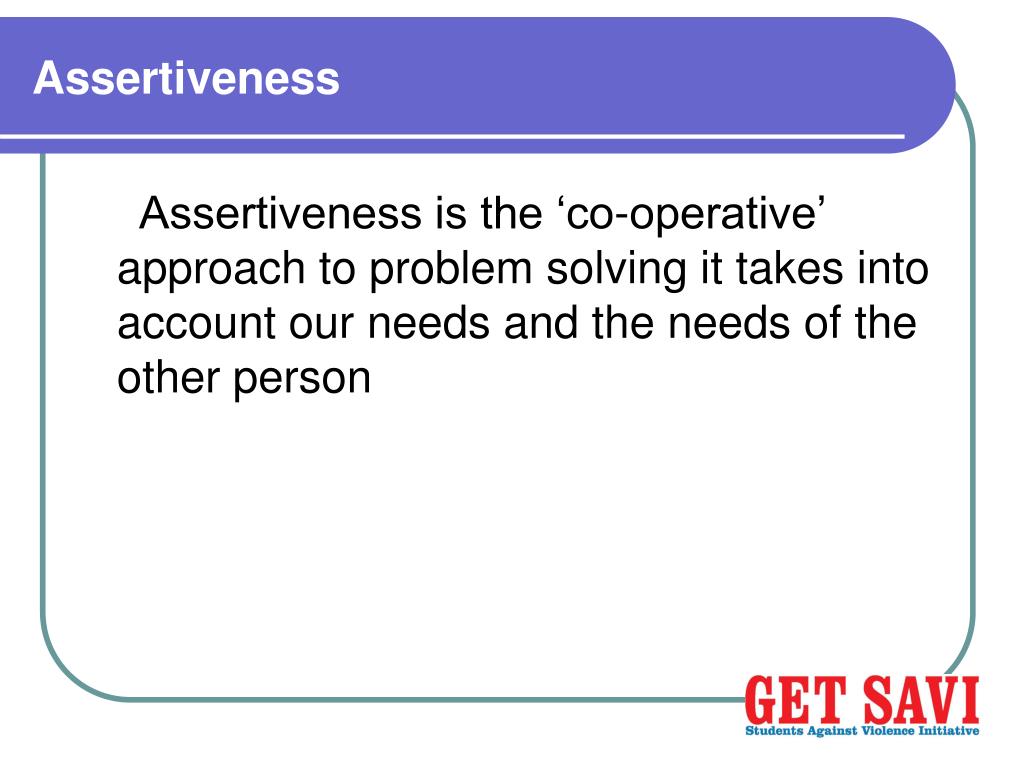 Assertiveness

Assertiveness is the ‘co-operative’ approach to problem solving it takes into account our needs and the needs of the other person

GET SAVI
Students Against Violence Initiative